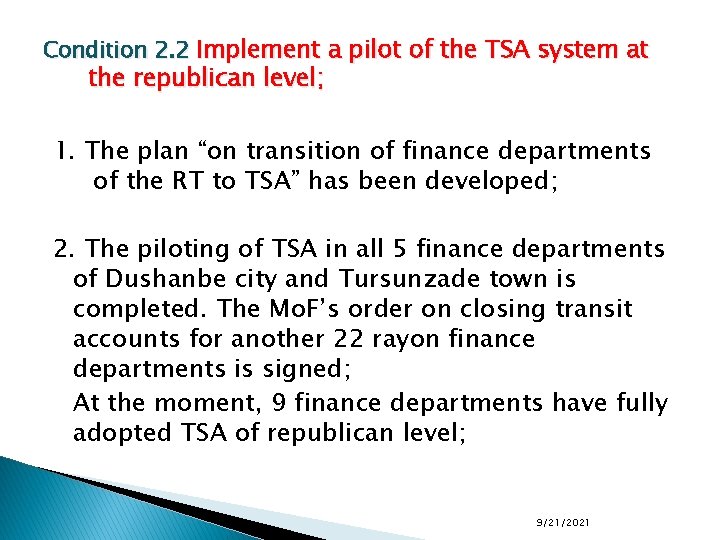 Condition 2.2 Implement a pilot of the TSA system at the republican level;

1. The plan “on transition of finance departments of the RT to TSA” has been developed;

2. The piloting of TSA in all 5 finance departments of Dushanbe city and Tursunzade town is completed. The MoF’s order on closing transit accounts for another 22 rayon finance departments is signed;

At the moment, 9 finance departments have fully adopted TSA of republican level;

9/21/2021